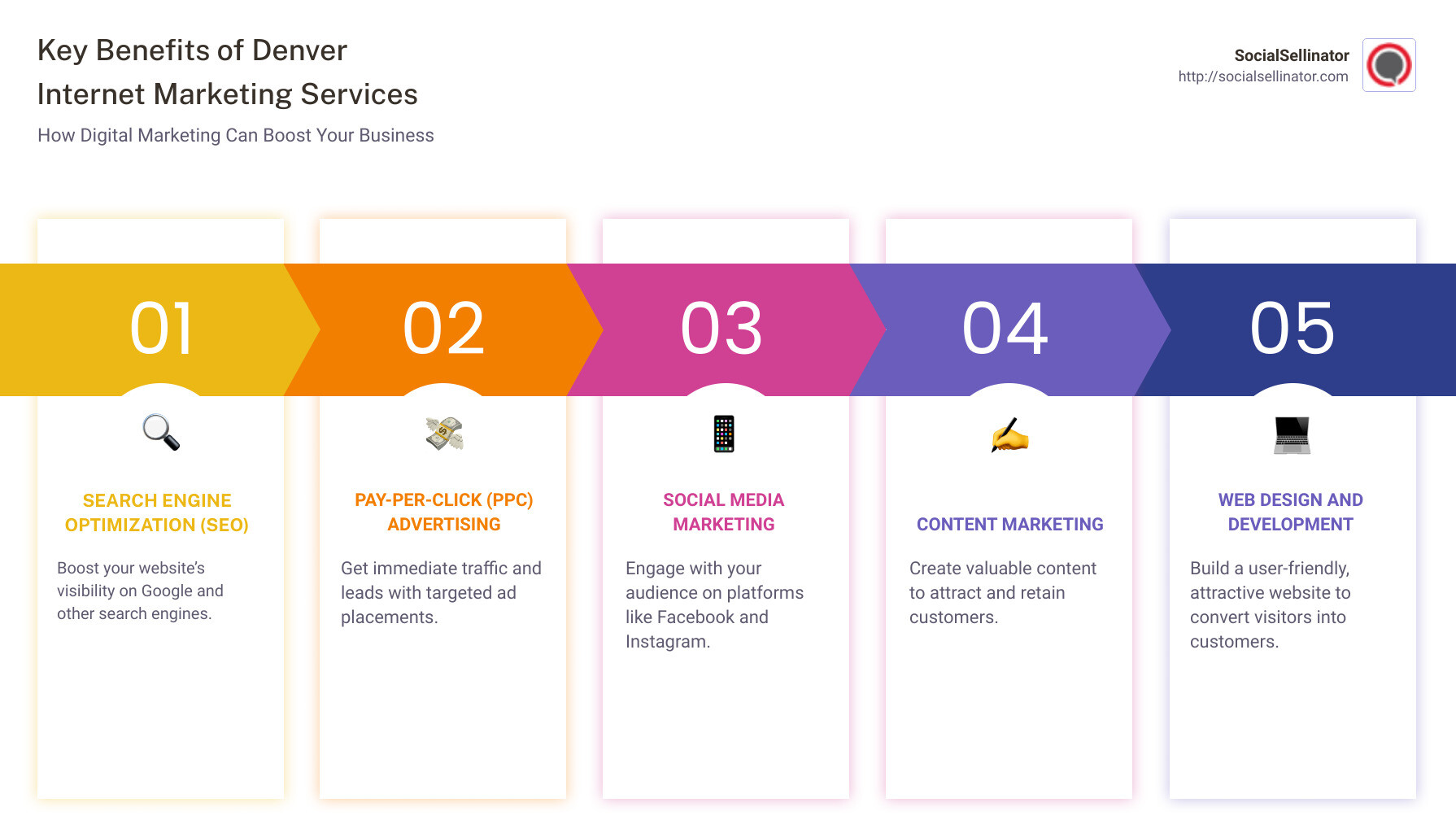 Key Benefits of Denver Internet Marketing Services

How Digital Marketing Can Boost Your Business

SocialSellinator
http://socialsellinator.com

01

SEARCH ENGINE OPTIMIZATION (SEO)

Boost your website's visibility on Google and other search engines.

02

PAY-PER-CLICK (PPC) ADVERTISING

Get immediate traffic and leads with targeted ad placements.

03

SOCIAL MEDIA MARKETING

Engage with your audience on platforms like Facebook and Instagram.

04

CONTENT MARKETING

Create valuable content to attract and retain customers.

05

WEB DESIGN AND DEVELOPMENT

Build a user-friendly, attractive website to convert visitors into customers.